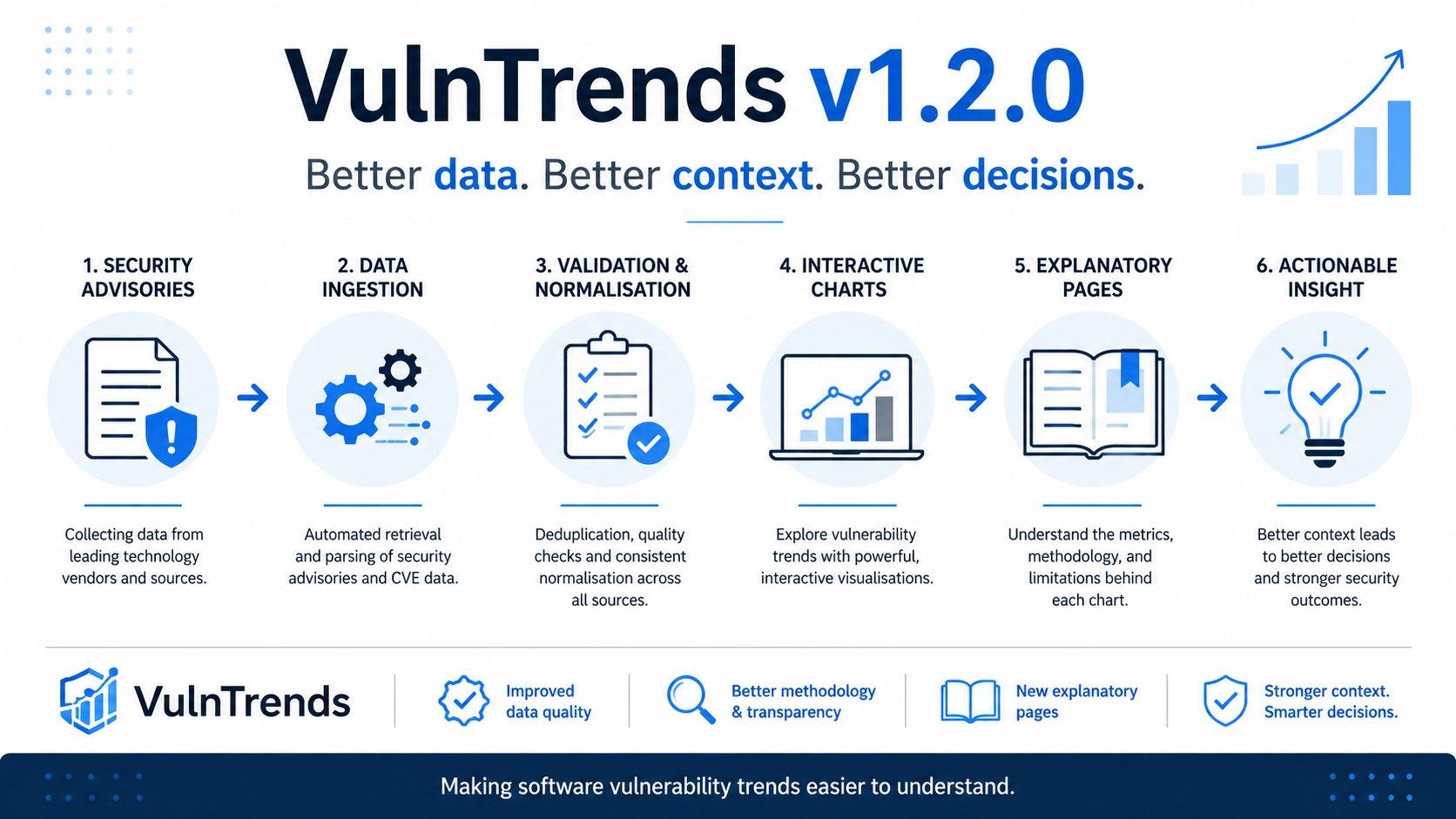 VulnTrends v1.2.0

Better data. Better context. Better decisions.

1. SECURITY ADVISORIES

Collecting data from leading technology vendors and sources.

2. DATA INGESTION

Automated retrieval and parsing of security advisories and CVE data.

3. VALIDATION & NORMALISATION

Deduplication, quality checks and consistent normalisation across all sources.

4. INTERACTIVE CHARTS

Explore vulnerability trends with powerful, interactive visualisations.

5. EXPLANATORY PAGES

Understand the metrics, methodology, and limitations behind each chart.

6. ACTIONABLE INSIGHT

Better context leads to better decisions and stronger security outcomes.

VulnTrends

Improved data quality

Better methodology & transparency

New explanatory pages

Stronger context. Smarter decisions.

Making software vulnerability trends easier to understand.